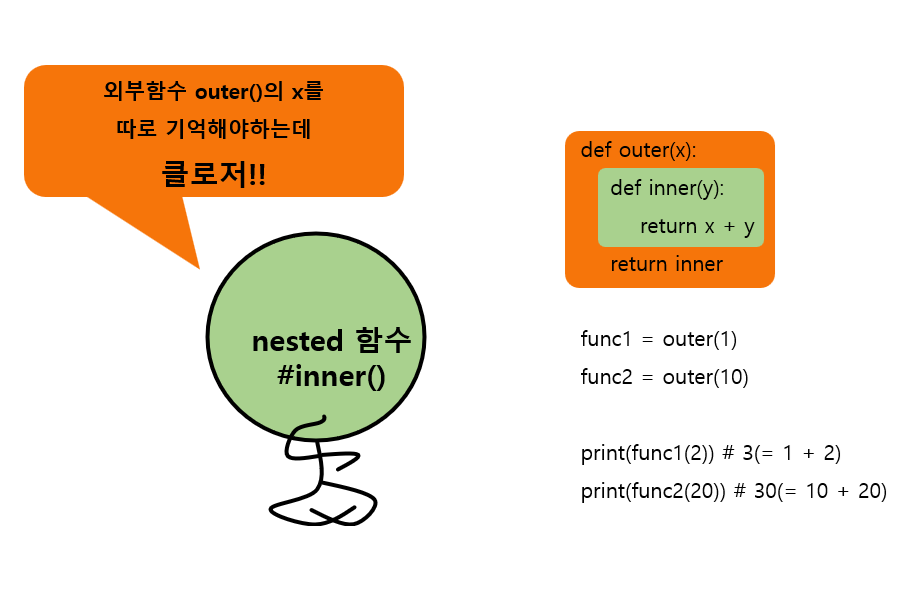 외부함수 outer()의 x를
따로 기억해야하는데
클로저!!

nested 함수
#inner()

def outer(x):
def inner(y):
return x + y
return inner

func1 = outer(1)
func2 = outer(10)

print(func1(2)) # 3(= 1 + 2)
print(func2(20)) # 30(= 10 + 20)